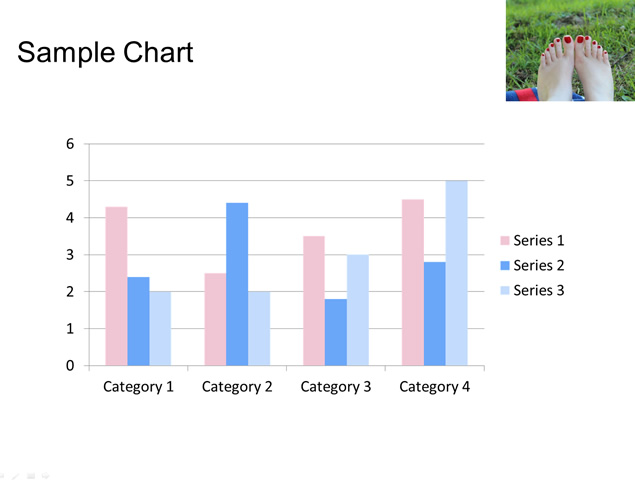 Sample Chart

6
5
4
3
2
1
0

Category 1
Category 2
Category 3
Category 4

Series 1
Series 2
Series 3